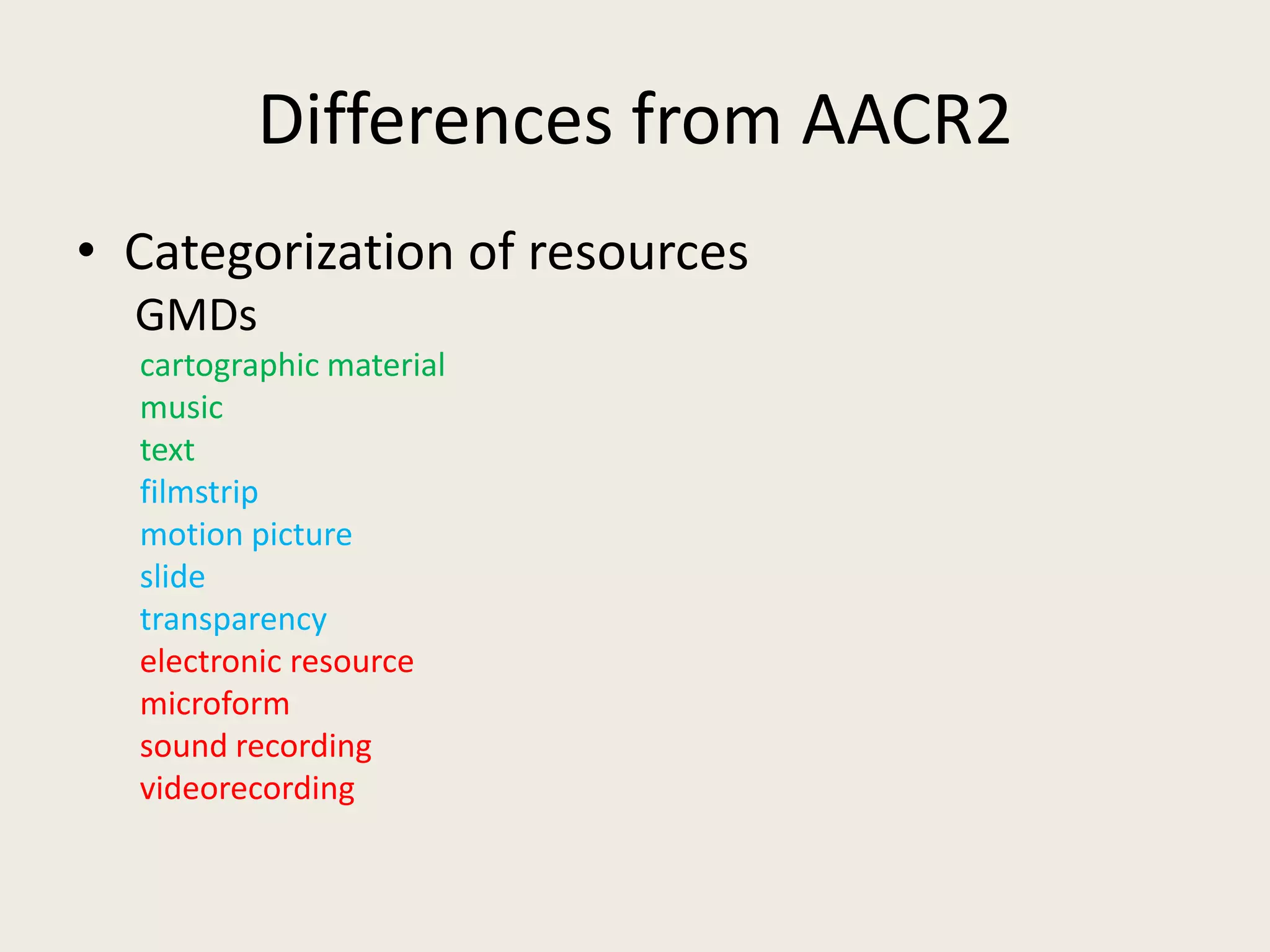 Differences from AACR2

• Categorization of resources

GMDs

cartographic material
music
text
filmstrip
motion picture
slide
transparency
electronic resource
microform
sound recording
videorecording